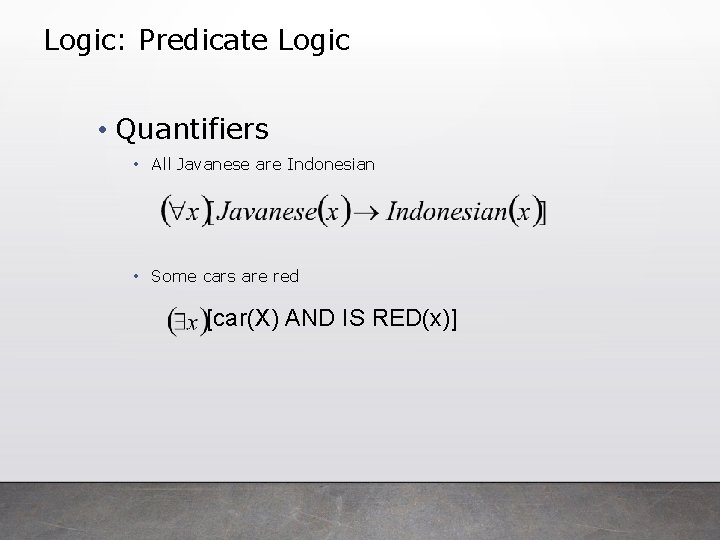 Logic: Predicate Logic

• Quantifiers

• All Javanese are Indonesian

$(\forall x)[Javanese(x) \rightarrow Indonesian(x)]$

• Some cars are red

$(\exists x)$[car(X) AND IS RED(x)]